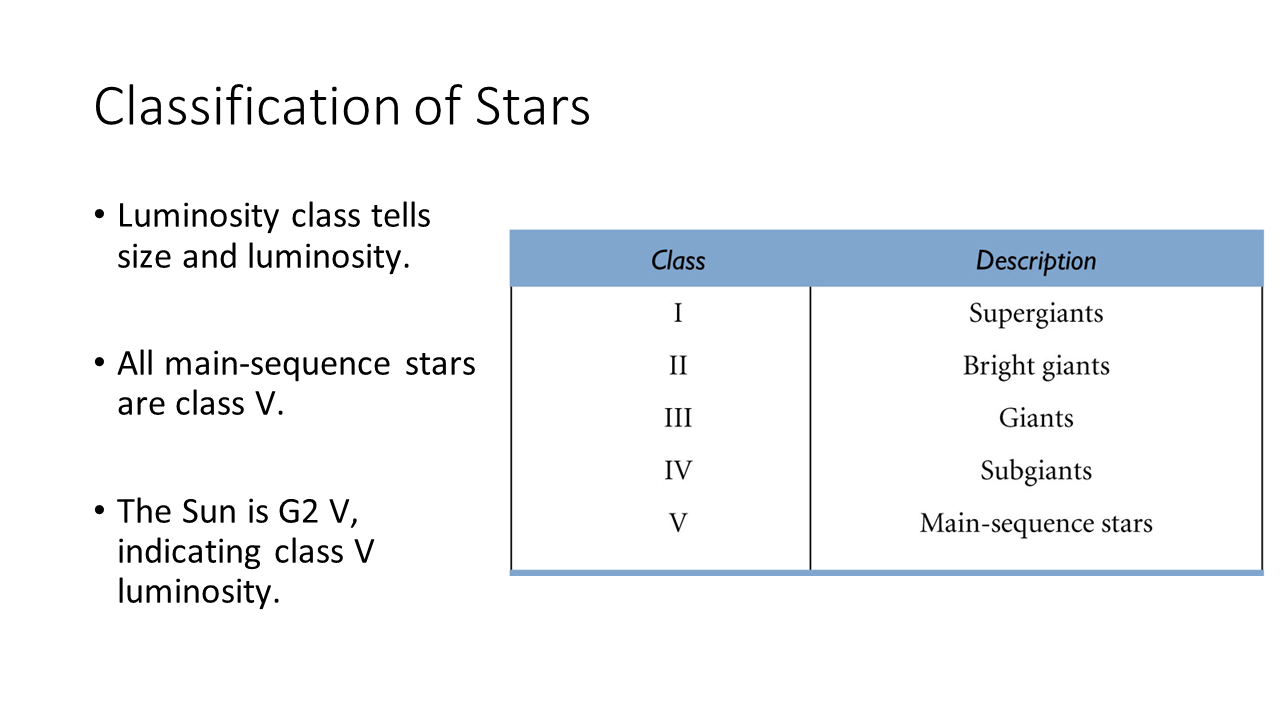 Classification of Stars

• Luminosity class tells size and luminosity.

• All main-sequence stars are class V.

• The Sun is G2 V, indicating class V luminosity.

| Class | Description |
|---|---|
| I | Supergiants |
| II | Bright giants |
| III | Giants |
| IV | Subgiants |
| V | Main-sequence stars |